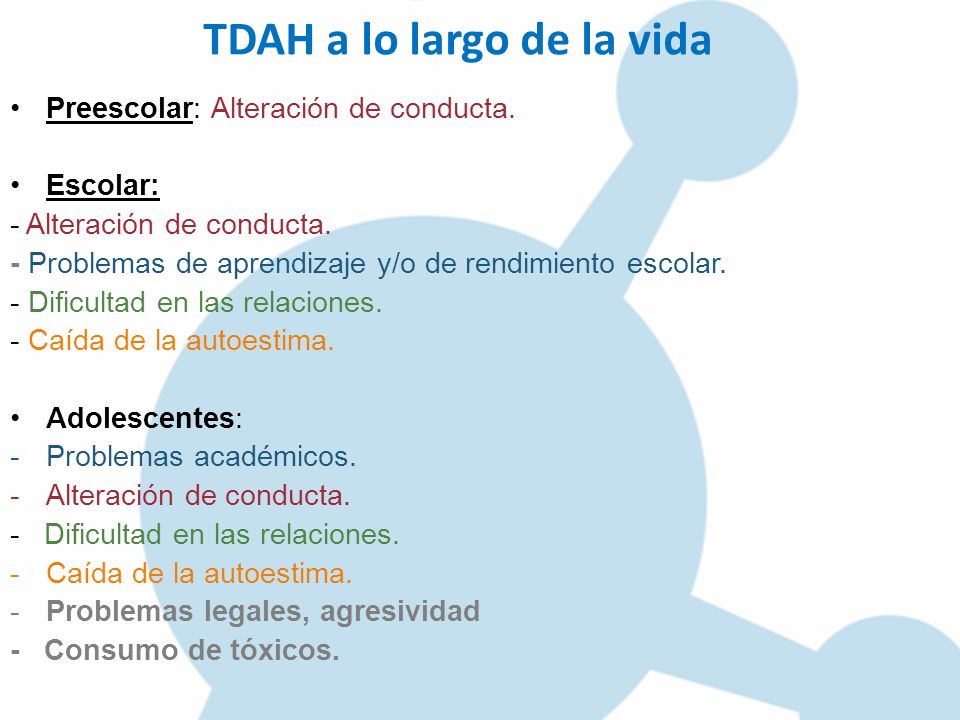 TDAH a lo largo de la vida

• Preescolar: Alteración de conducta.

• Escolar:
- Alteración de conducta.
- Problemas de aprendizaje y/o de rendimiento escolar.
- Dificultad en las relaciones.
- Caída de la autoestima.

• Adolescentes:
- Problemas académicos.
- Alteración de conducta.
- Dificultad en las relaciones.
- Caída de la autoestima.
- Problemas legales, agresividad
- Consumo de tóxicos.